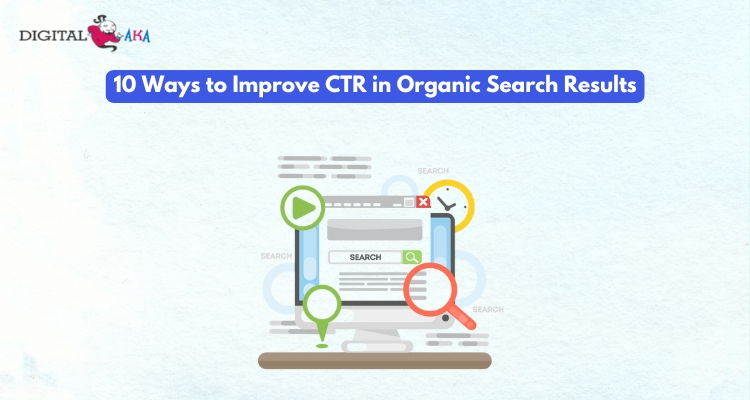 DIGITAL AKA

10 Ways to Improve CTR in Organic Search Results

SEARCH

SEARCH

SEARCH

SEARCH